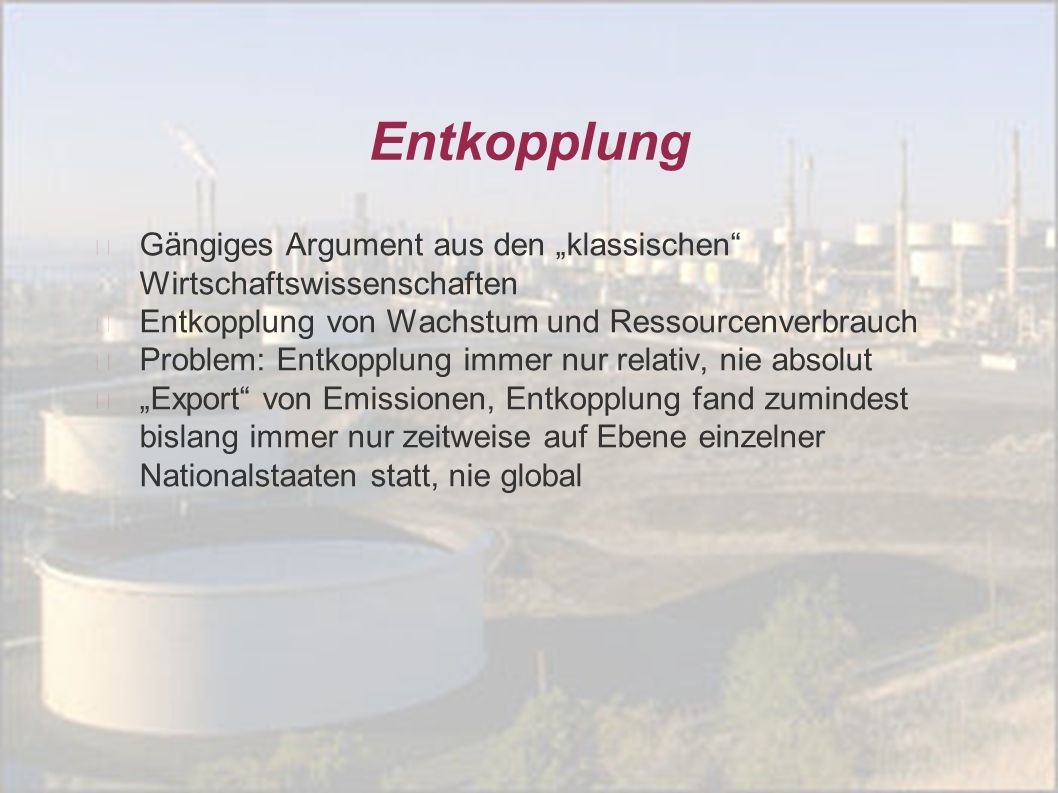 Entkopplung

Gängiges Argument aus den „klassischen“ Wirtschaftswissenschaften

Entkopplung von Wachstum und Ressourcenverbrauch

Problem: Entkopplung immer nur relativ, nie absolut

„Export“ von Emissionen, Entkopplung fand zumindest bislang immer nur zeitweise auf Ebene einzelner Nationalstaaten statt, nie global